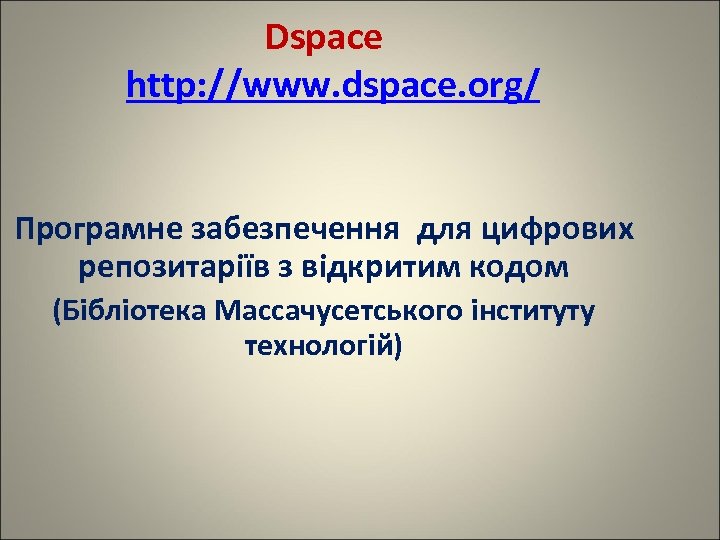 Dspace
http://www.dspace.org/

Програмне забезпечення для цифрових репозитаріїв з відкритим кодом (Бібліотека Массачусетського інституту технологій)